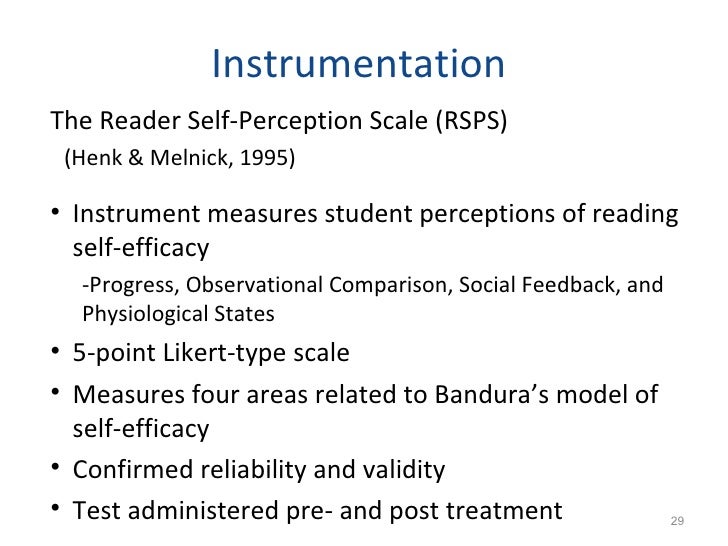 Instrumentation

The Reader Self-Perception Scale (RSPS)
(Henk & Melnick, 1995)

• Instrument measures student perceptions of reading self-efficacy
-Progress, Observational Comparison, Social Feedback, and Physiological States
• 5-point Likert-type scale
• Measures four areas related to Bandura's model of self-efficacy
• Confirmed reliability and validity
• Test administered pre- and post treatment

29